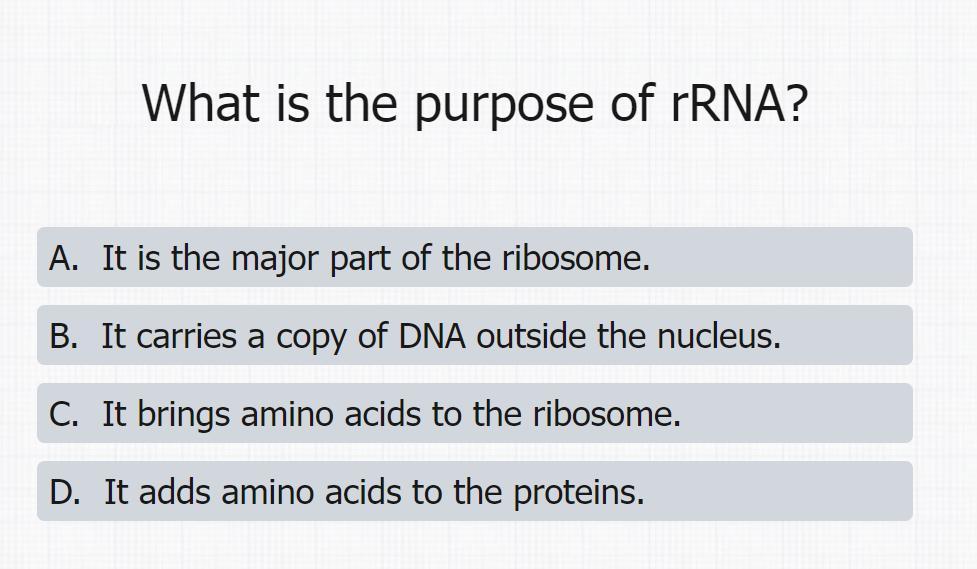 What is the purpose of rRNA?

A. It is the major part of the ribosome.

B. It carries a copy of DNA outside the nucleus.

C. It brings amino acids to the ribosome.

D. It adds amino acids to the proteins.